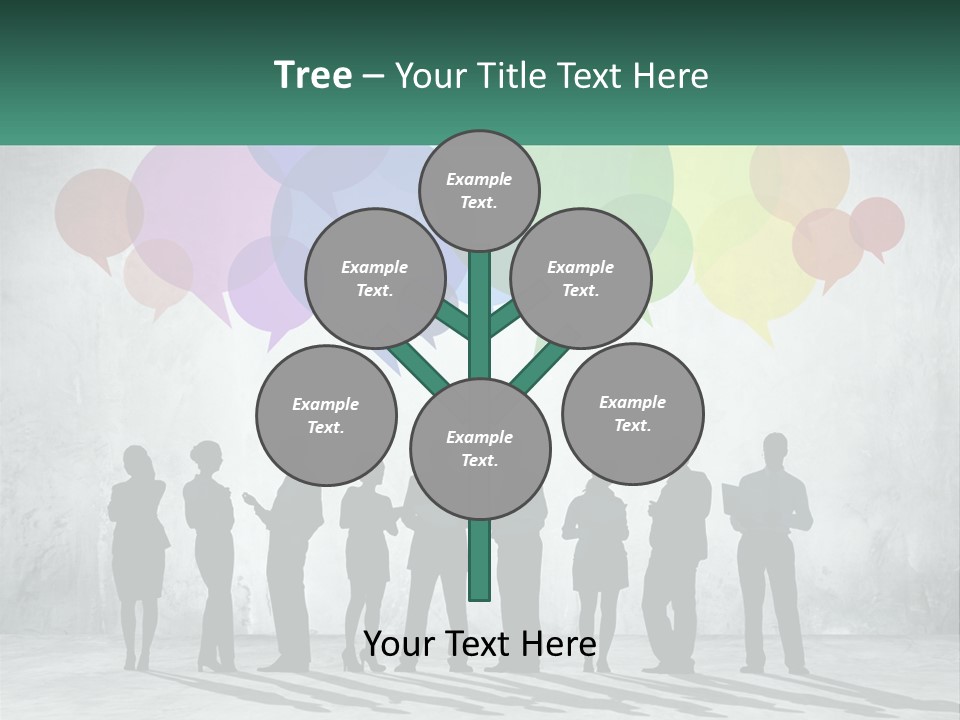 Tree – Your Title Text Here

Example Text.

Example Text.

Example Text.

Example Text.

Example Text.

Example Text.

Your Text Here